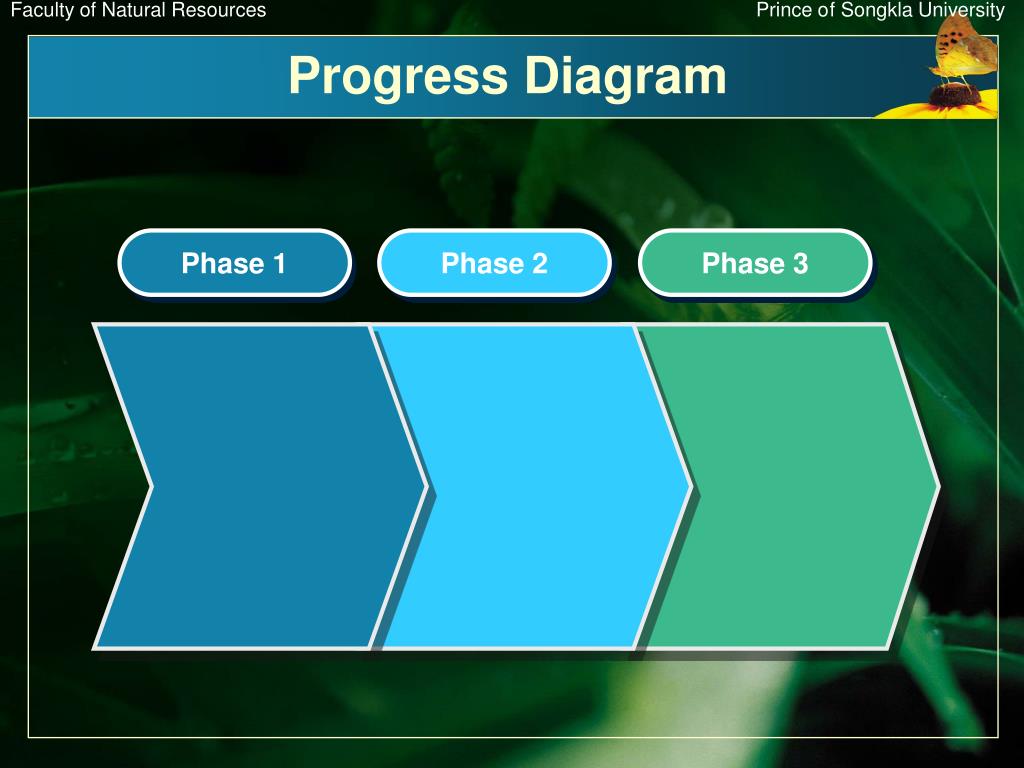 Faculty of Natural Resources

Prince of Songkla University

Progress Diagram

Phase 1

Phase 2

Phase 3